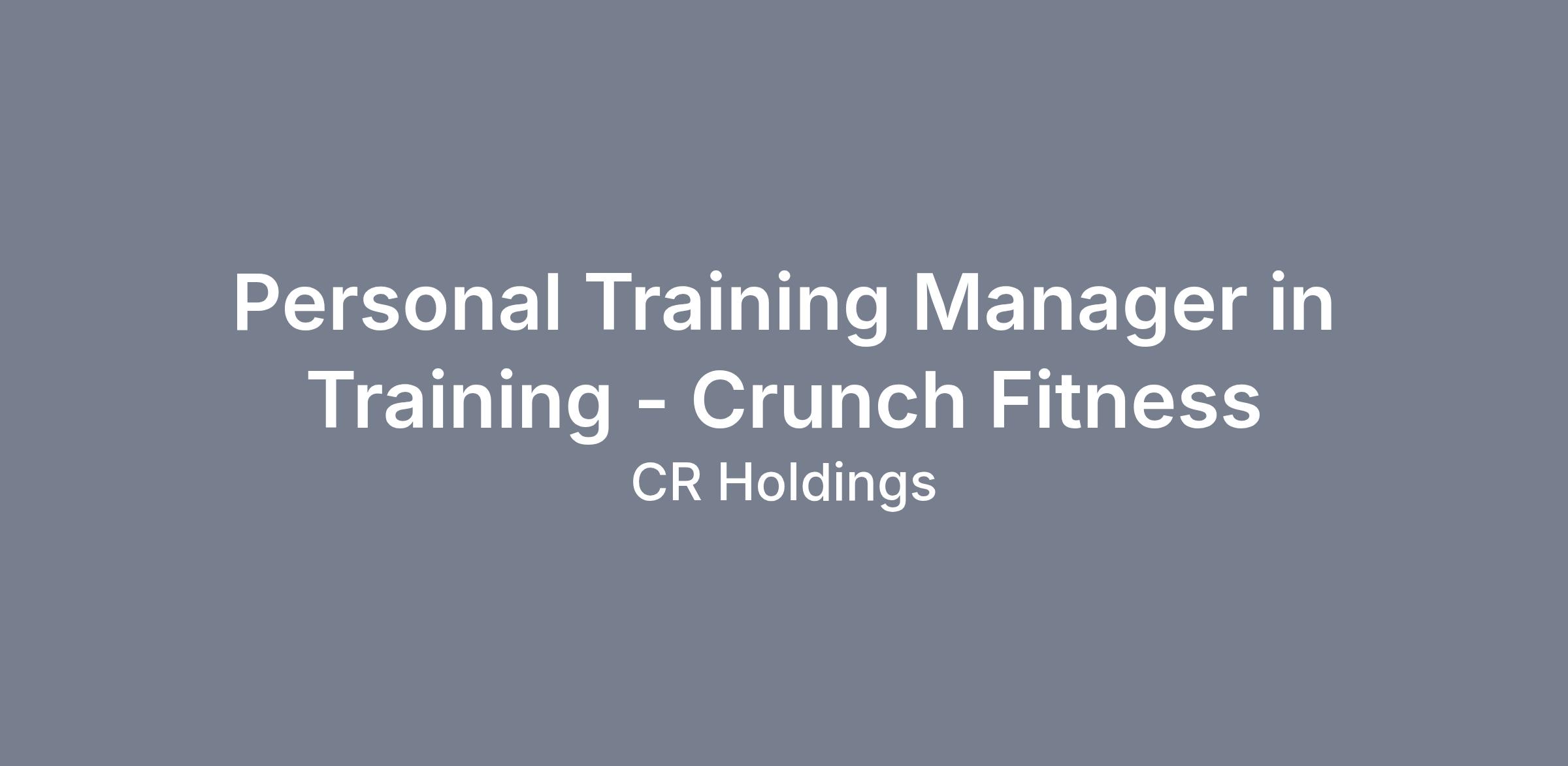 Personal Training Manager in Training - Crunch Fitness

CR Holdings